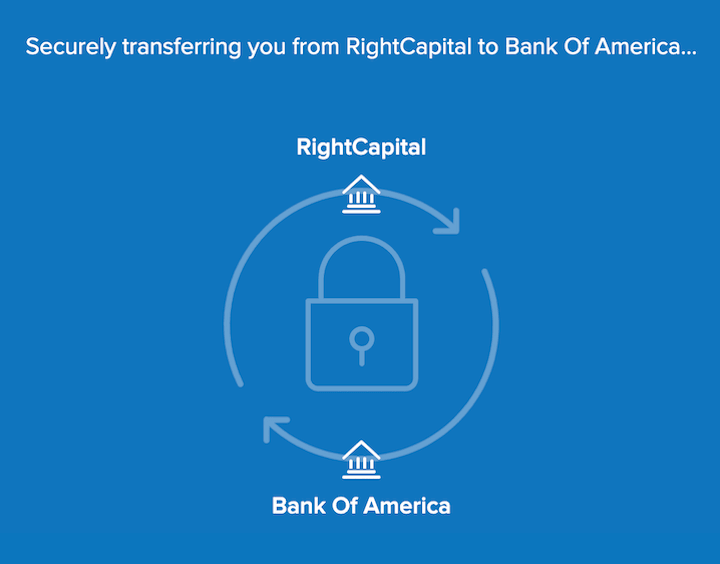 Securely transferring you from RightCapital to Bank Of America...

RightCapital

Bank Of America